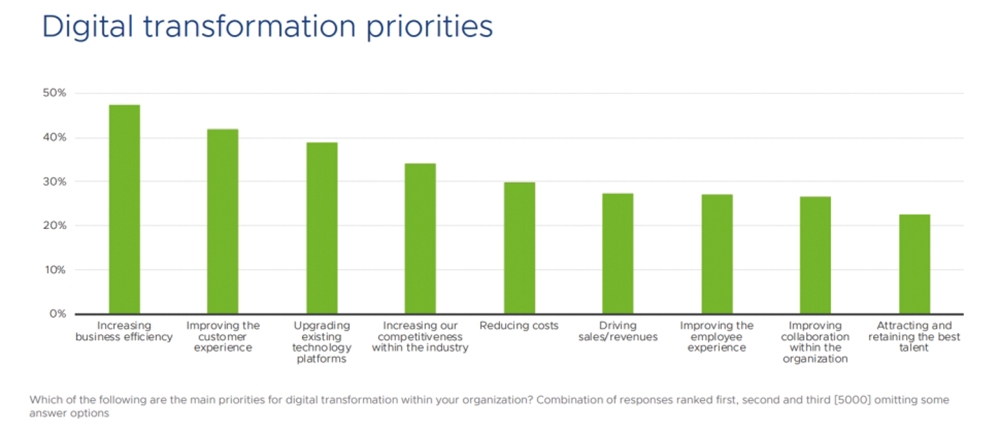 Digital transformation priorities

50%
40%
30%
20%
10%
0%

Increasing business efficiency
Improving the customer experience
Upgrading existing technology platforms
Increasing our competitiveness within the industry
Reducing costs
Driving sales/revenues
Improving the employee experience
Improving collaboration within the organization
Attracting and retaining the best talent

Which of the following are the main priorities for digital transformation within your organization? Combination of responses ranked first, second and third [5000] omitting some answer options